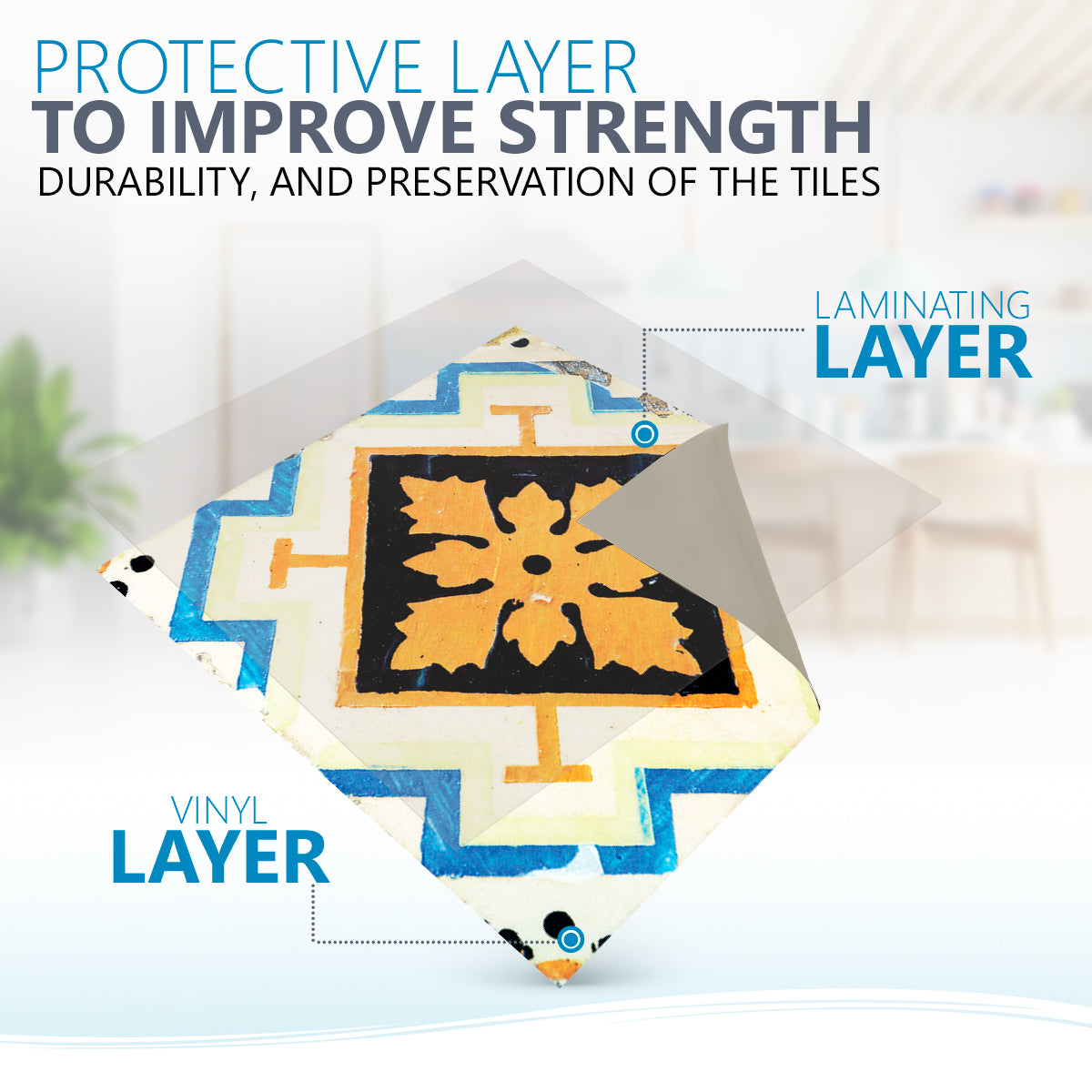 PROTECTIVE LAYER
TO IMPROVE STRENGTH
DURABILITY, AND PRESERVATION OF THE TILES

LAMINATING
LAYER

VINYL
LAYER